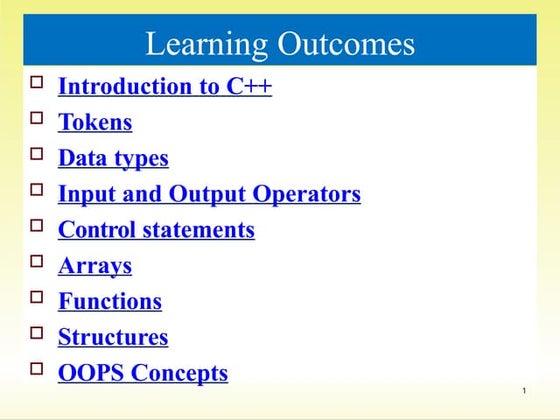 Learning Outcomes

- Introduction to C++
- Tokens
- Data types
- Input and Output Operators
- Control statements
- Arrays
- Functions
- Structures
- OOPS Concepts

1